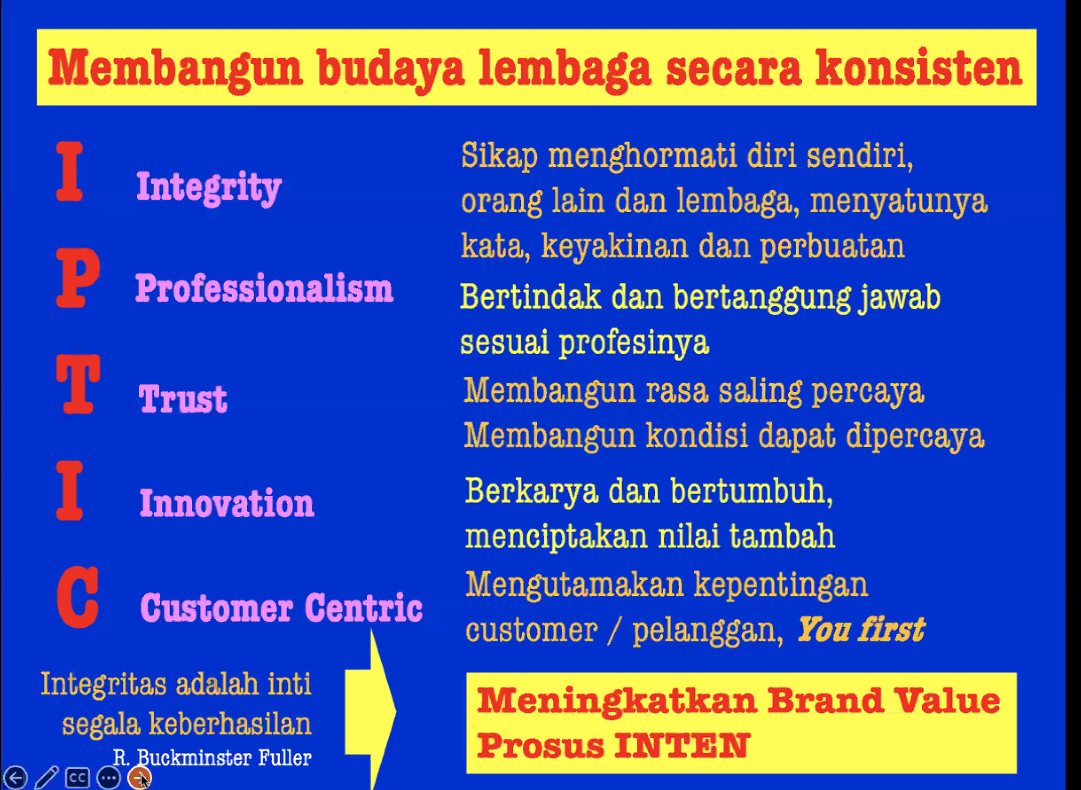 Membangun budaya lembaga secara konsisten

I Integrity
Sikap menghormati diri sendiri, orang lain dan lembaga, menyatunya kata, keyakinan dan perbuatan

P Professionalism
Bertindak dan bertanggung jawab sesuai profesinya

T Trust
Membangun rasa saling percaya
Membangun kondisi dapat dipercaya

I Innovation
Berkarya dan bertumbuh, menciptakan nilai tambah

C Customer Centric
Mengutamakan kepentingan customer / pelanggan, You first

Integritas adalah inti segala keberhasilan
R. Buckminster Fuller

Meningkatkan Brand Value Prosus INTEN

CC